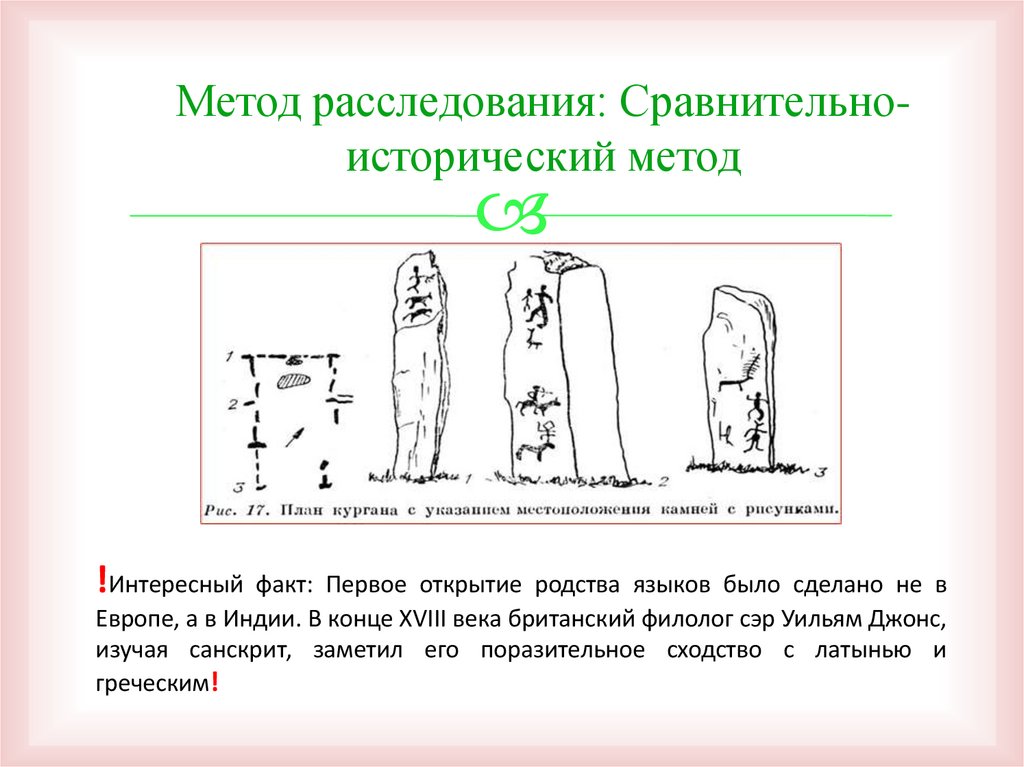 Метод расследования: Сравнительно-исторический метод

1

2

3

1

2

3

Рис. 17. План кургана с указанием местоположения камней с рисунками.

!Интересный факт: Первое открытие родства языков было сделано не в Европе, а в Индии. В конце XVIII века британский филолог сэр Уильям Джонс, изучая санскрит, заметил его поразительное сходство с латынью и греческим!